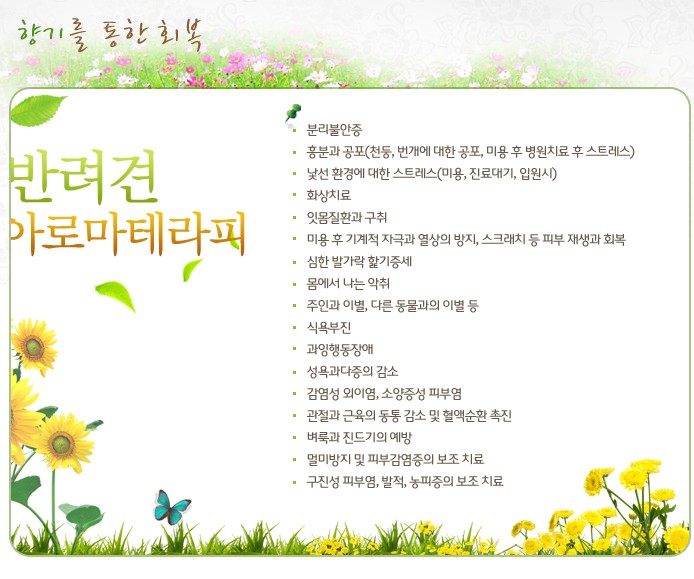 향기를 통한 회복

반려견
아로마테라피

- 분리불안증
- 흥분과 공포(천둥, 번개에 대한 공포, 미용 후 병원치료 후 스트레스)
- 낯선 환경에 대한 스트레스(미용, 진료대기, 입원시)
- 화상치료
- 잇몸질환과 구취
- 미용 후 기계적 자극과 열상의 방지, 스크래치 등 피부 재생과 회복
- 심한 발가락 핥기증세
- 몸에서 나는 악취
- 주인과 이별, 다른 동물과의 이별 등
- 식욕부진
- 과잉행동장애
- 성욕과다증의 감소
- 감염성 외이염, 소양증성 피부염
- 관절과 근육의 동통 감소 및 혈액순환 촉진
- 벼룩과 진드기의 예방
- 멀미방지 및 피부감염증의 보조 치료
- 구진성 피부염, 발적, 농피증의 보조 치료